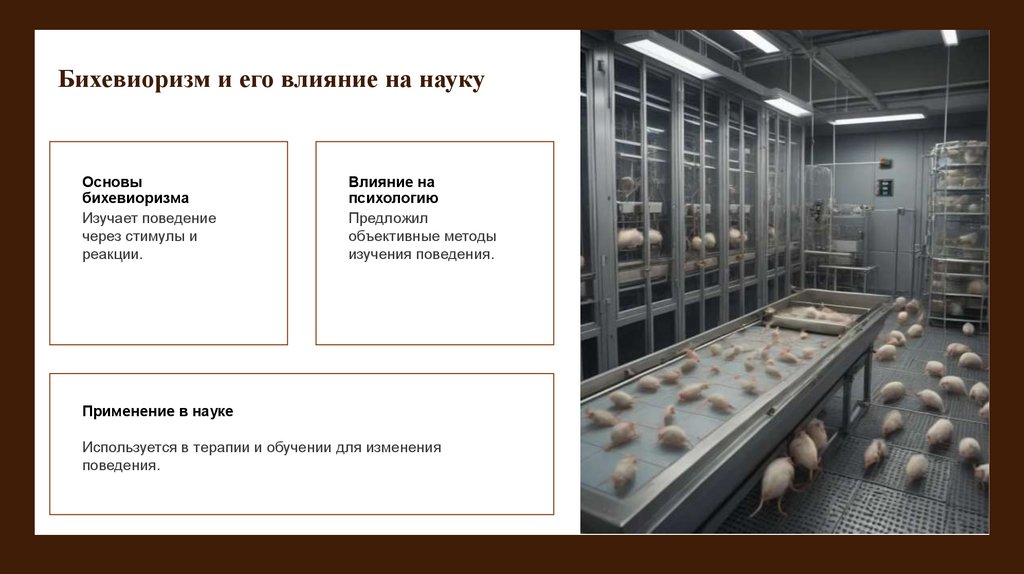 Бихевиоризм и его влияние на науку

Основы бихевиоризма

Изучает поведение через стимулы и реакции.

Влияние на психологию

Предложил объективные методы изучения поведения.

Применение в науке

Используется в терапии и обучении для изменения поведения.